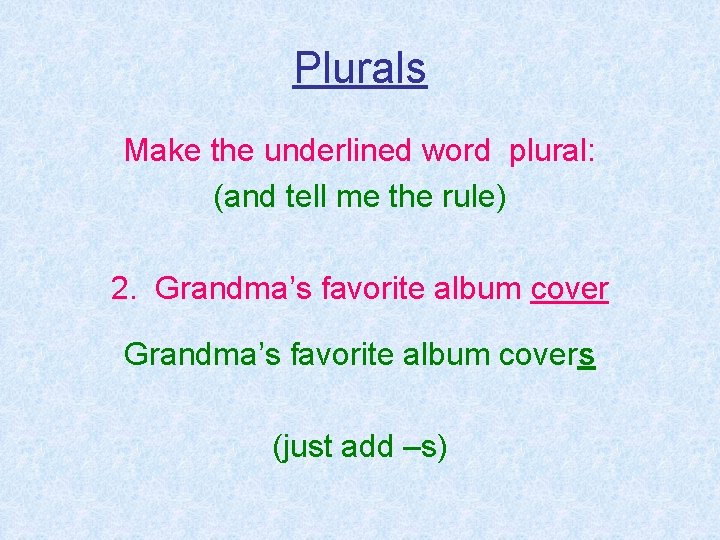 Plurals

Make the underlined word plural:
(and tell me the rule)

2. Grandma’s favorite album cover

Grandma’s favorite album covers

(just add –s)